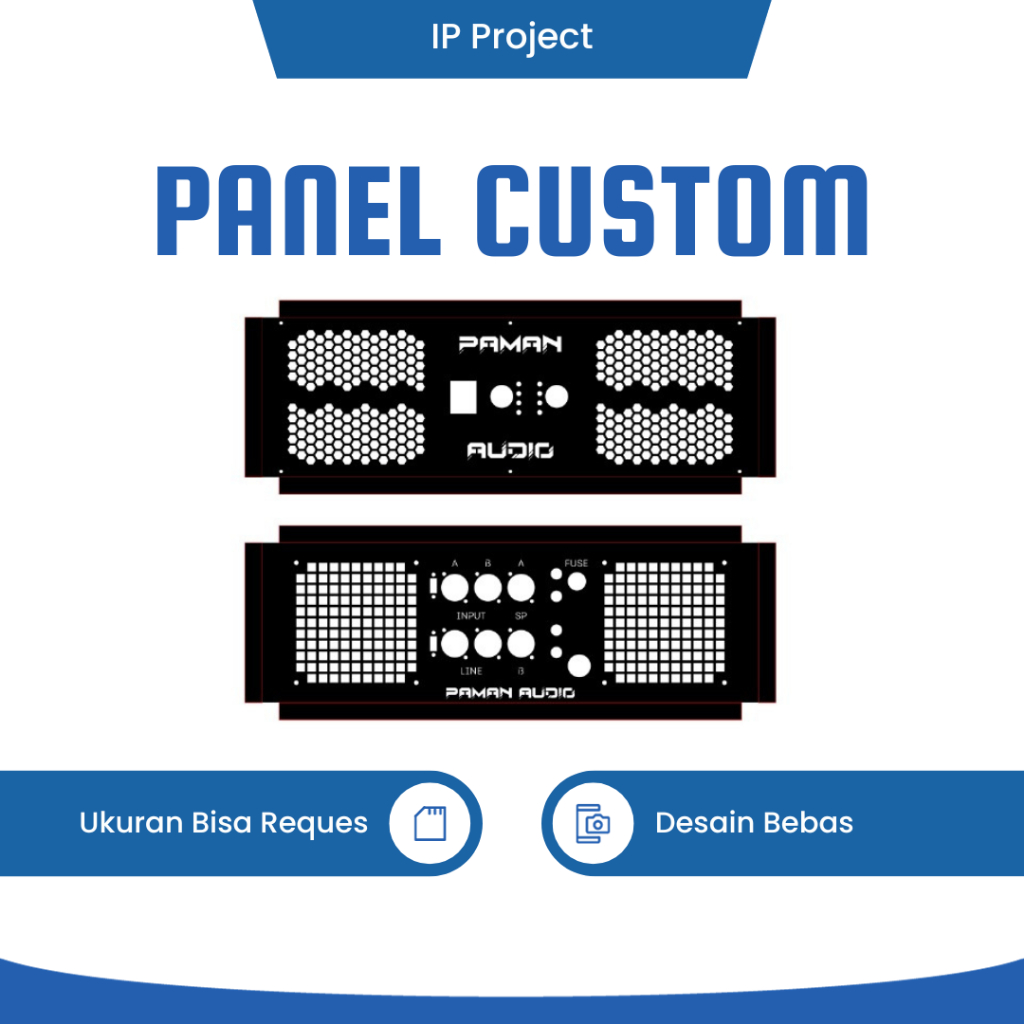 IP Project

PANEL CUSTOM

PAMAN

AUDIO

A B A FUSE

INPUT SP

LINE B

PAMAN AUDIO

Ukuran Bisa Reques

Desain Bebas